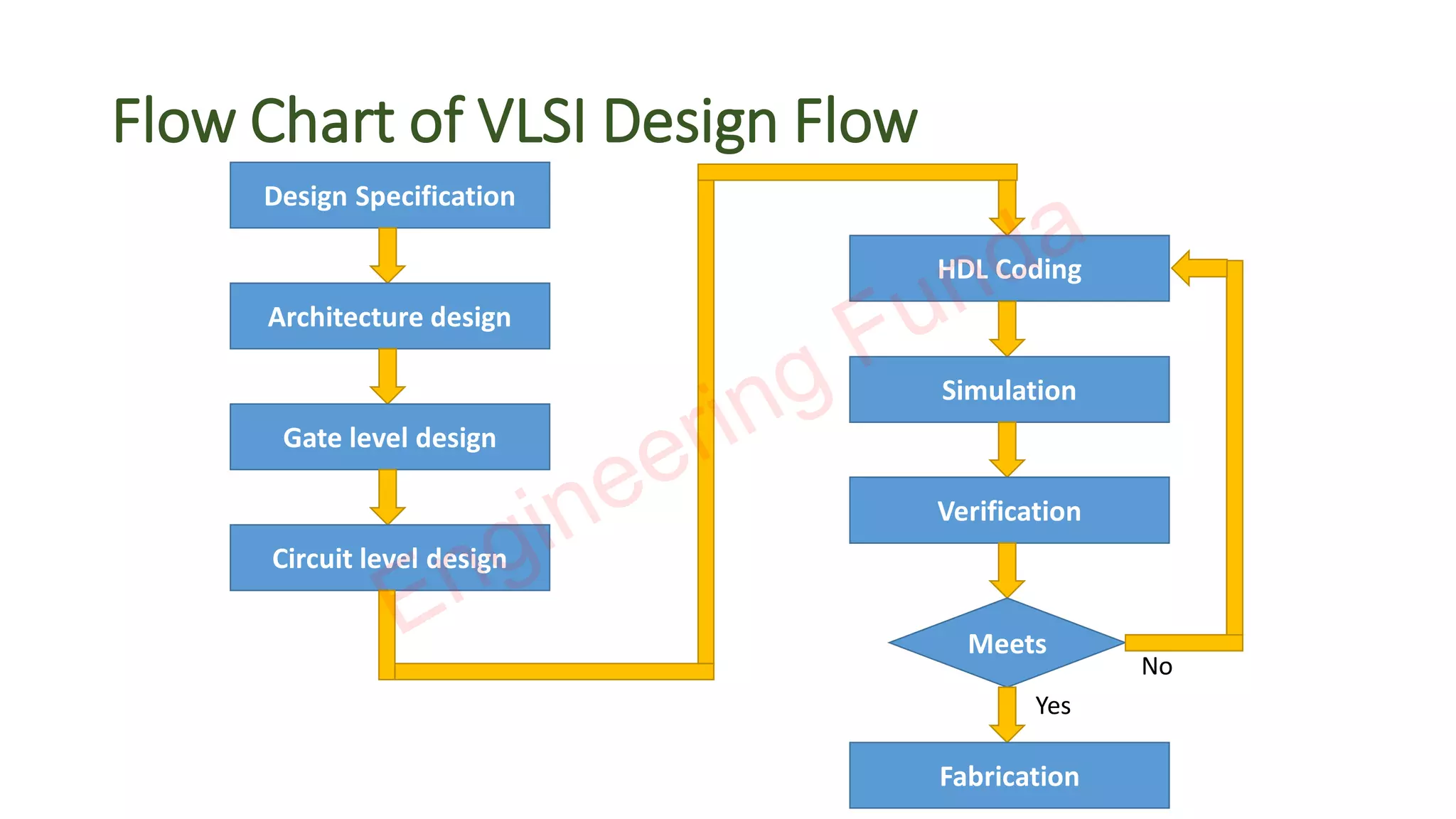 Flow Chart of VLSI Design Flow

Design Specification

Architecture design

Gate level design

Circuit level design

HDL Coding

Simulation

Verification

Meets

No

Yes

Fabrication

Engineering Funda